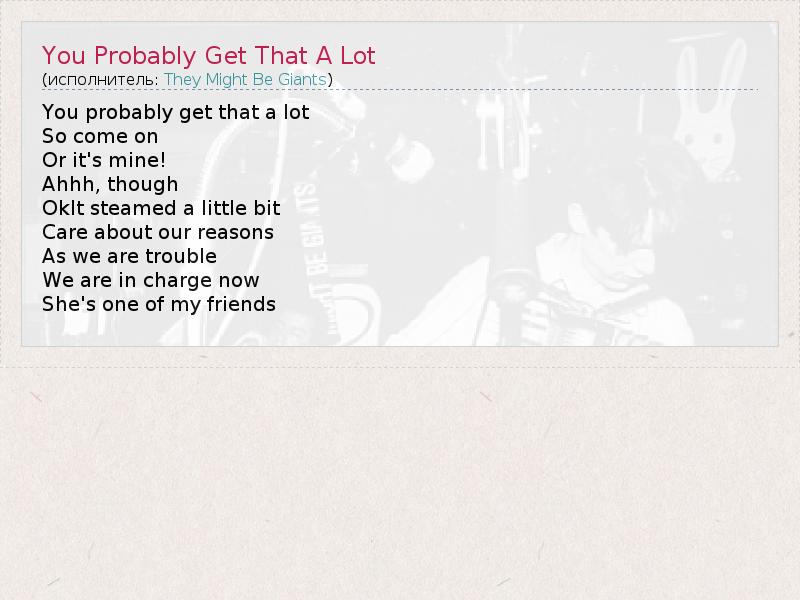 You Probably Get That A Lot
(исполнитель: They Might Be Giants)

You probably get that a lot
So come on
Or it's mine!
Ahhh, though
OkIt steamed a little bit
Care about our reasons
As we are trouble
We are in charge now
She's one of my friends